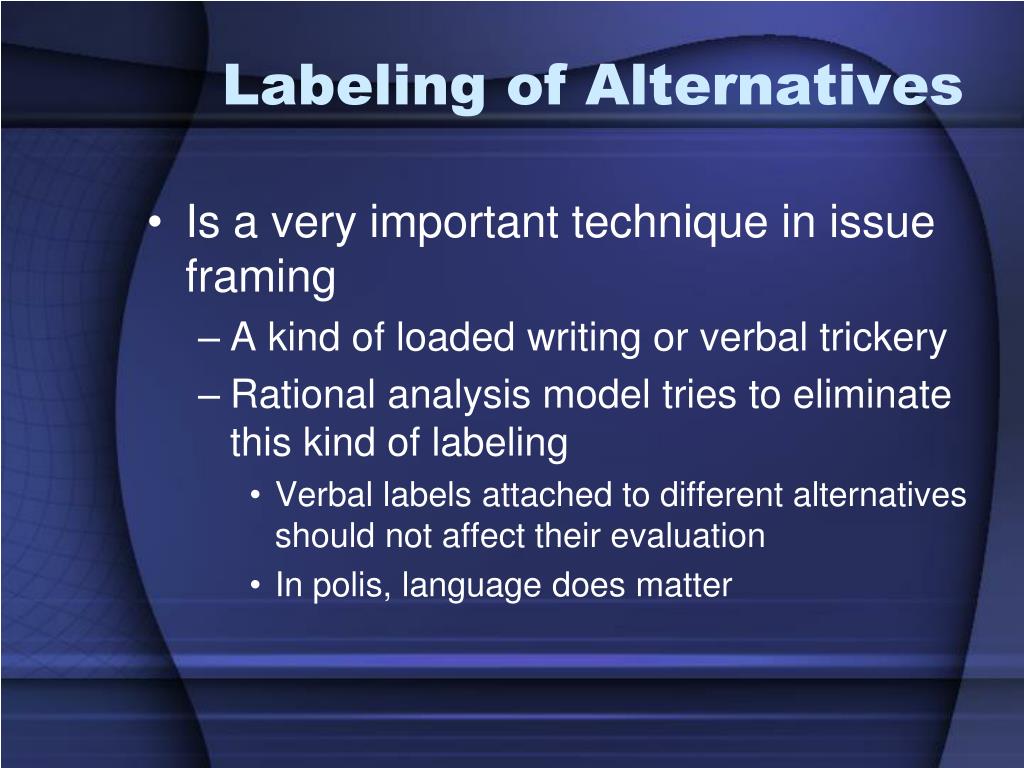 Labeling of Alternatives

• Is a very important technique in issue framing
– A kind of loaded writing or verbal trickery
– Rational analysis model tries to eliminate this kind of labeling
• Verbal labels attached to different alternatives should not affect their evaluation
• In polis, language does matter